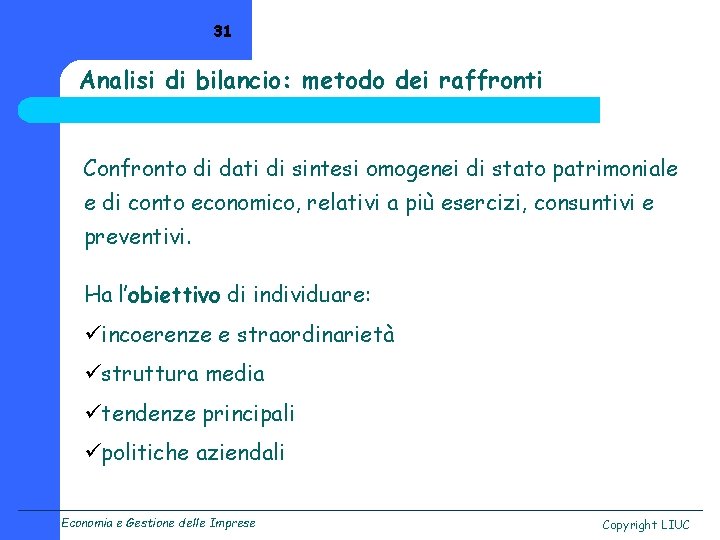 31

Analisi di bilancio: metodo dei raffronti

Confronto di dati di sintesi omogenei di stato patrimoniale e di conto economico, relativi a più esercizi, consuntivi e preventivi.

Ha l'obiettivo di individuare:
✓incoerenze e straordinarietà
✓struttura media
✓tendenze principali
✓politiche aziendali

Economia e Gestione delle Imprese

Copyright LIUC